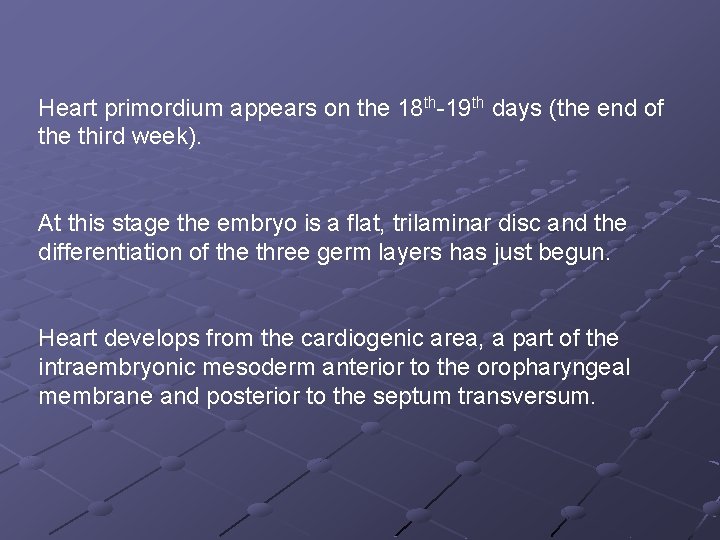 Heart primordium appears on the 18$^{th}$-19$^{th}$ days (the end of the third week).

At this stage the embryo is a flat, trilaminar disc and the differentiation of the three germ layers has just begun.

Heart develops from the cardiogenic area, a part of the intraembryonic mesoderm anterior to the oropharyngeal membrane and posterior to the septum transversum.